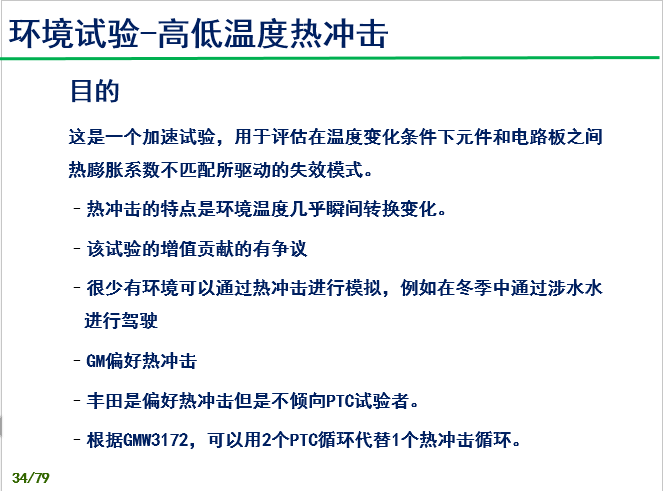 环境试验-高低温度热冲击

目的

这是一个加速试验，用于评估在温度变化条件下元件和电路板之间热膨胀系数不匹配所驱动的失效模式。

- 热冲击的特点是环境温度几乎瞬间转换变化。

- 该试验的增值贡献的有争议

- 很少有环境可以通过热冲击进行模拟，例如在冬季中通过涉水水进行驾驶

- GM偏好热冲击

- 丰田是偏好热冲击但是不倾向PTC试验者。

- 根据GMW3172，可以用2个PTC循环代替1个热冲击循环。

34/79